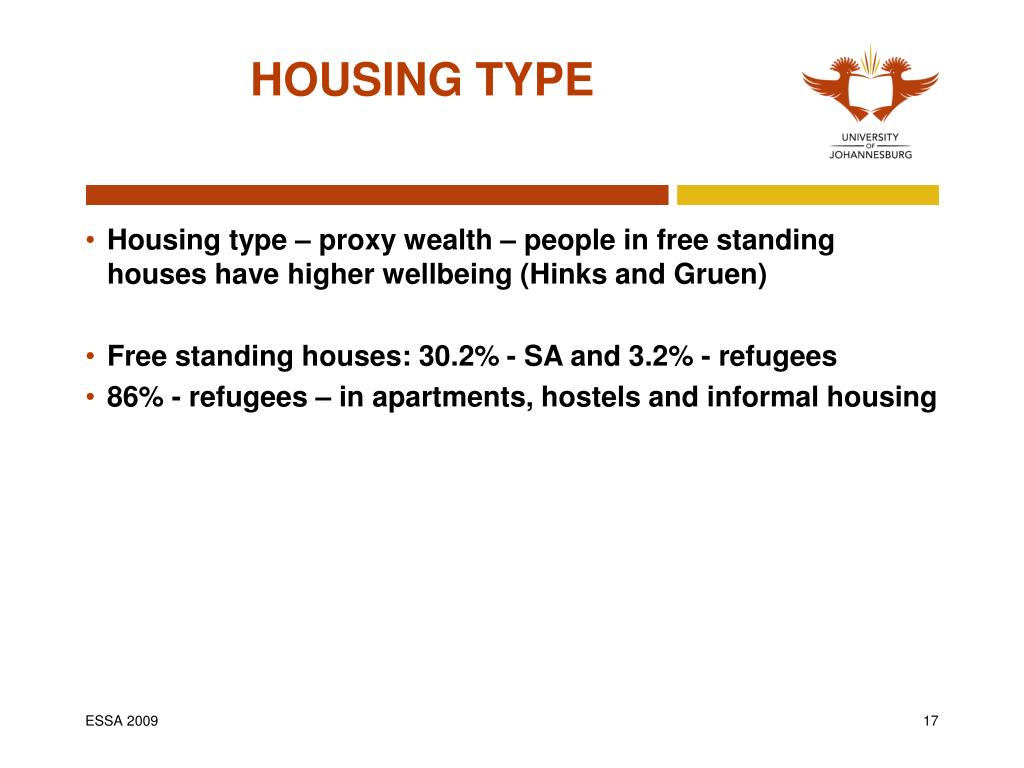 HOUSING TYPE

UNIVERSITY
OF
JOHANNESBURG

• Housing type – proxy wealth – people in free standing houses have higher wellbeing (Hinks and Gruen)

• Free standing houses: 30.2% - SA and 3.2% - refugees
• 86% - refugees – in apartments, hostels and informal housing

ESSA 2009

17